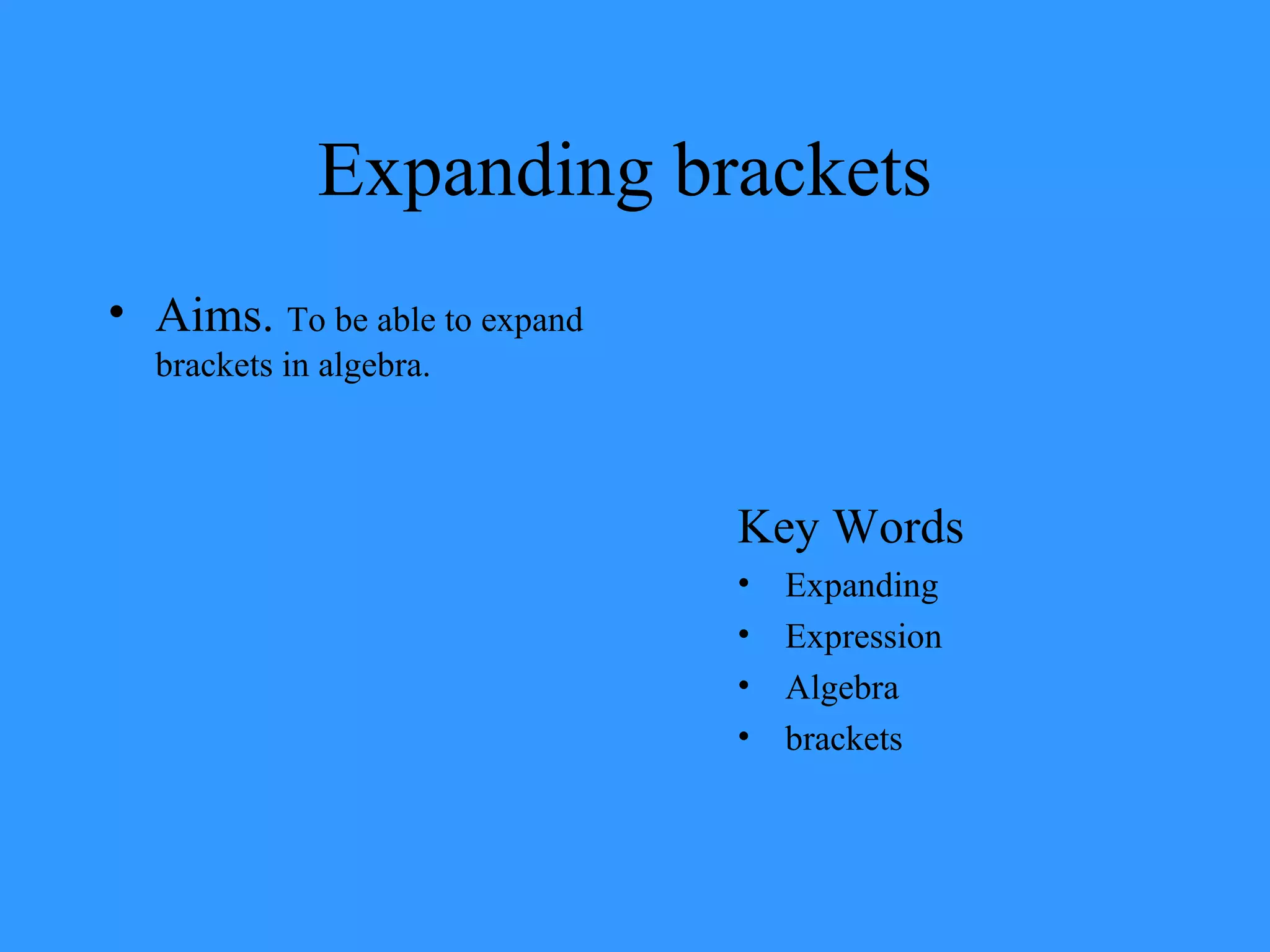 Expanding brackets

• Aims. To be able to expand brackets in algebra.

Key Words

• Expanding
• Expression
• Algebra
• brackets